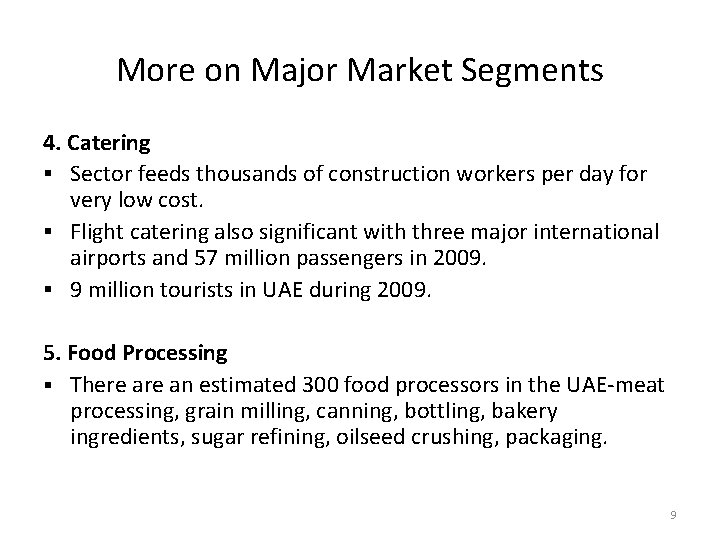 More on Major Market Segments

4. Catering
▪ Sector feeds thousands of construction workers per day for very low cost.
▪ Flight catering also significant with three major international airports and 57 million passengers in 2009.
▪ 9 million tourists in UAE during 2009.

5. Food Processing
▪ There are an estimated 300 food processors in the UAE-meat processing, grain milling, canning, bottling, bakery ingredients, sugar refining, oilseed crushing, packaging.

9